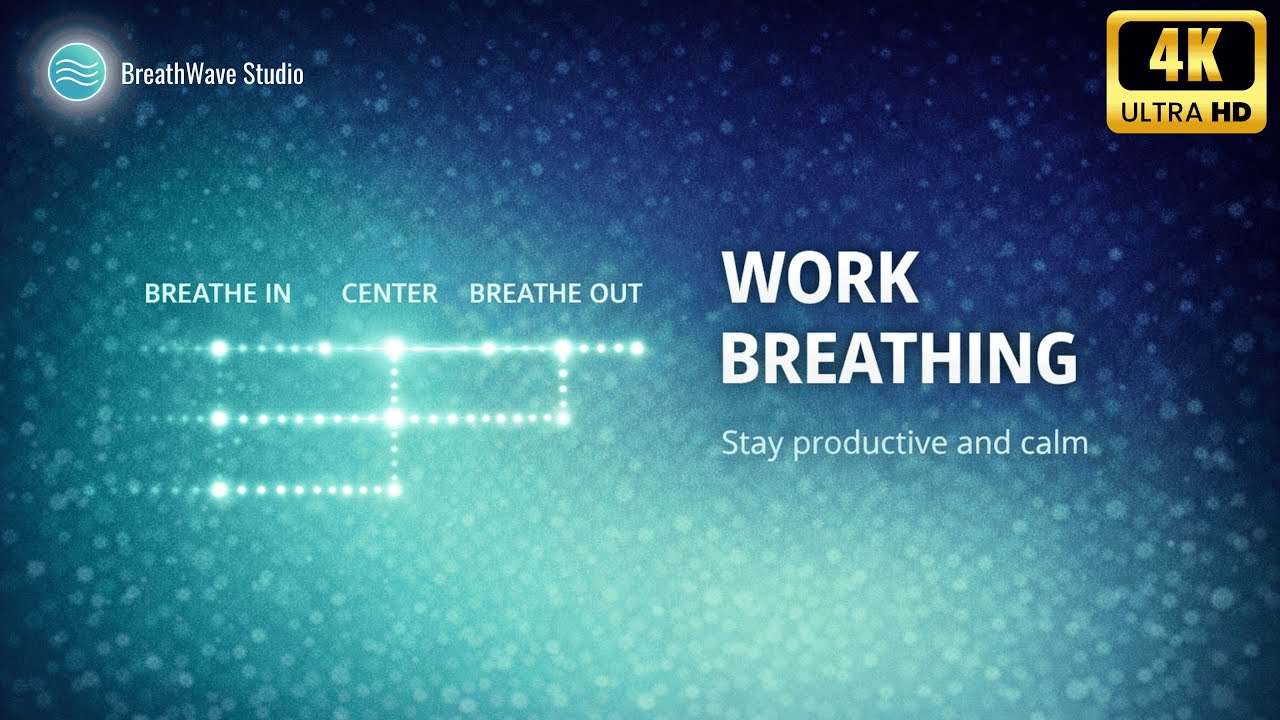 BreathWave Studio

4K
ULTRA HD

BREATHE IN
CENTER
BREATHE OUT

WORK
BREATHING

Stay productive and calm